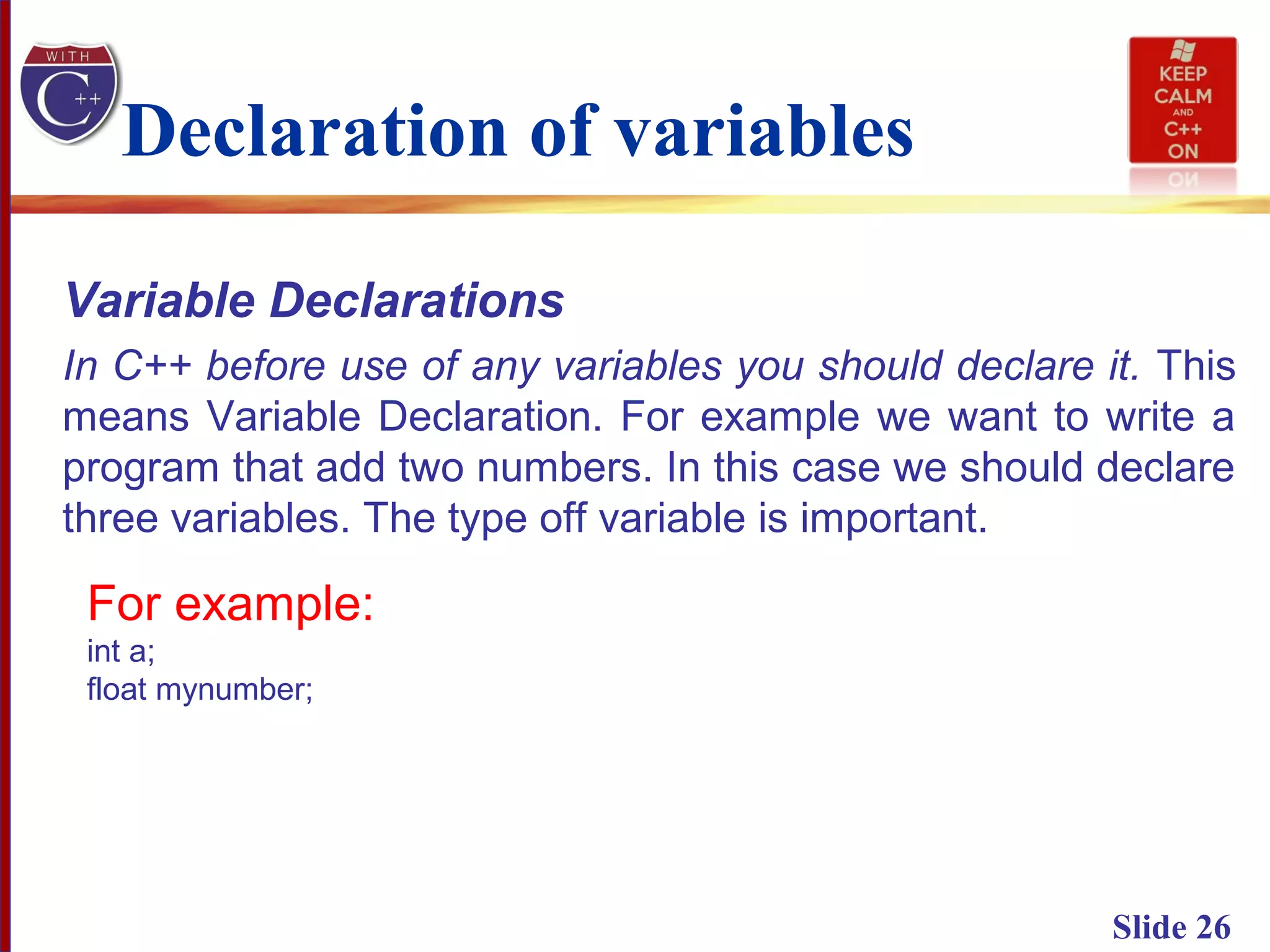 WITH
C++

Declaration of variables

KEEP
CALM
AND
C++
ON

Variable Declarations

In C++ before use of any variables you should declare it. This means Variable Declaration. For example we want to write a program that add two numbers. In this case we should declare three variables. The type off variable is important.

For example:
int a;
float mynumber;

Slide 26